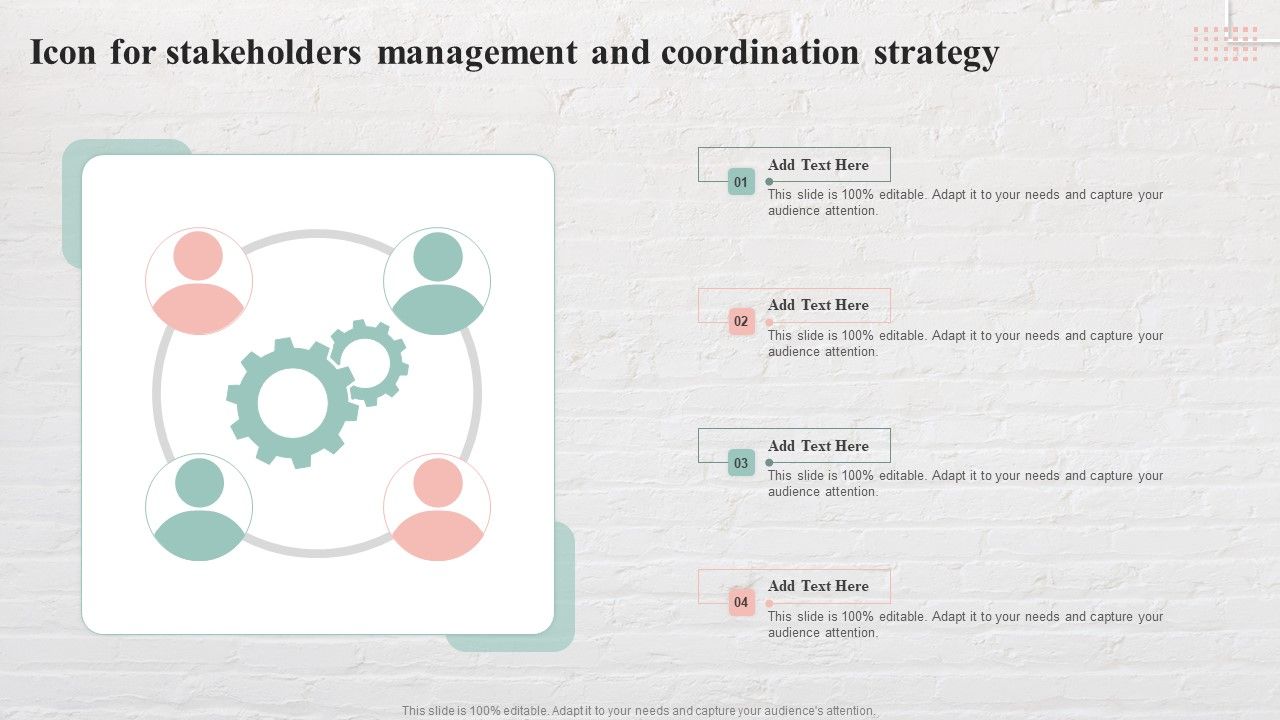 Icon for stakeholders management and coordination strategy

01
Add Text Here
This slide is 100% editable. Adapt it to your needs and capture your audience attention.

02
Add Text Here
This slide is 100% editable. Adapt it to your needs and capture your audience attention.

03
Add Text Here
This slide is 100% editable. Adapt it to your needs and capture your audience attention.

04
Add Text Here
This slide is 100% editable. Adapt it to your needs and capture your audience attention.

This slide is 100% editable. Adapt it to your needs and capture your audience's attention.